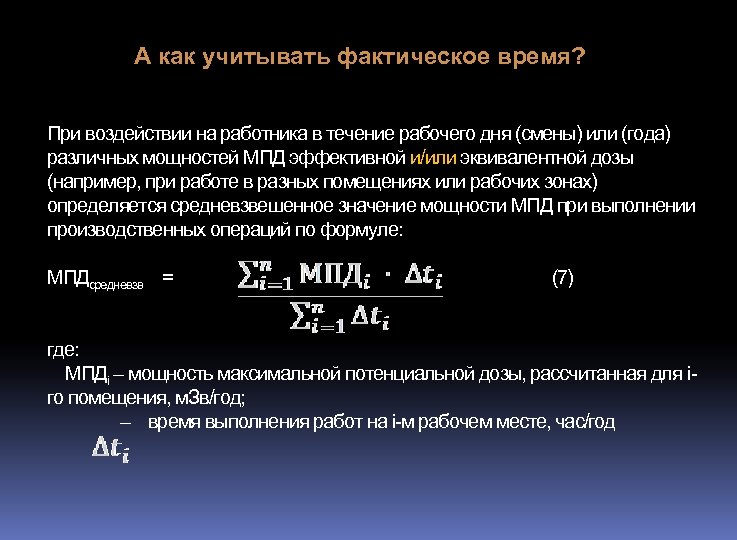 А как учитывать фактическое время?

При воздействии на работника в течение рабочего дня (смены) или (года) различных мощностей МПД эффективной и/или эквивалентной дозы (например, при работе в разных помещениях или рабочих зонах) определяется средневзвешенное значение мощности МПД при выполнении производственных операций по формуле:

МПД$_{средневзв}$ = $\frac{\sum_{i=1}^{n} МПД_i \cdot \Delta t_i}{\sum_{i=1}^{n} \Delta t_i}$ (7)

где:
МПД$_i$ – мощность максимальной потенциальной дозы, рассчитанная для i-го помещения, мЗв/год;
– время выполнения работ на i-м рабочем месте, час/год
$\Delta t_i$